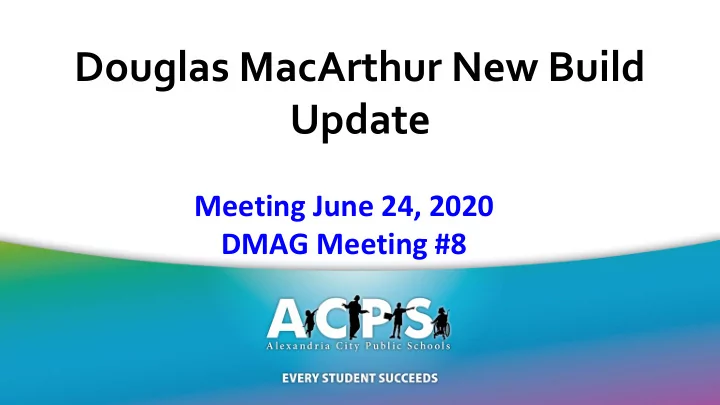 Douglas MacArthur New Build Update

Meeting June 24, 2020
DMAG Meeting #8

ACPS
Alexandria City Public Schools

EVERY STUDENT SUCCEEDS